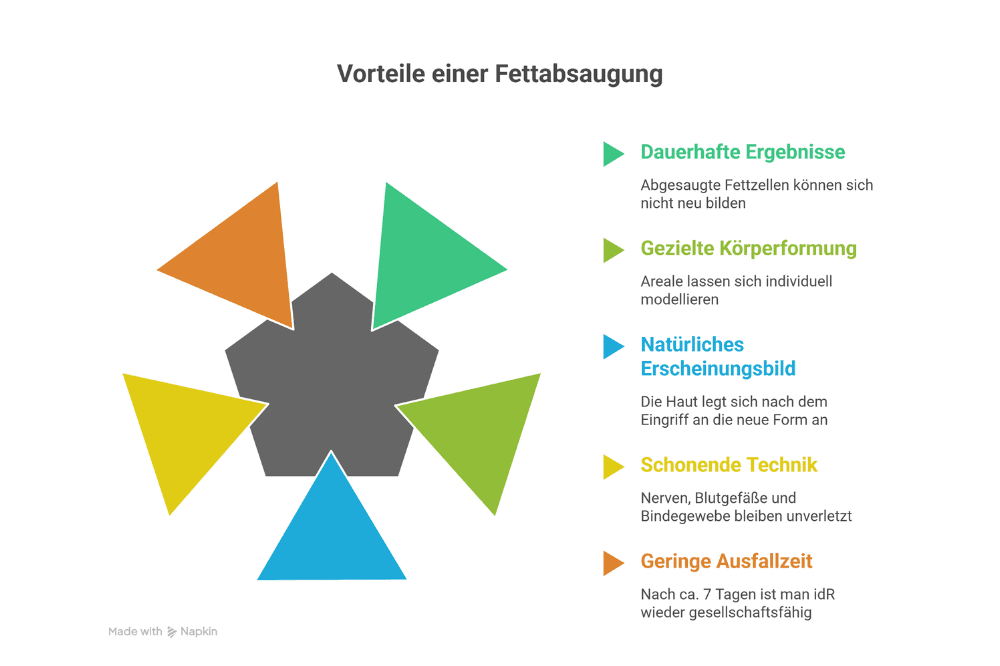 Vorteile einer Fettabsaugung

Dauerhafte Ergebnisse

Abgesaugte Fettzellen können sich nicht neu bilden

Gezielte Körperformung

Areale lassen sich individuell modellieren

Natürliches Erscheinungsbild

Die Haut legt sich nach dem Eingriff an die neue Form an

Schonende Technik

Nerven, Blutgefäße und Bindegewebe bleiben unverletzt

Geringe Ausfallzeit

Nach ca. 7 Tagen ist man idR wieder gesellschaftsfähig

Made with Napkin